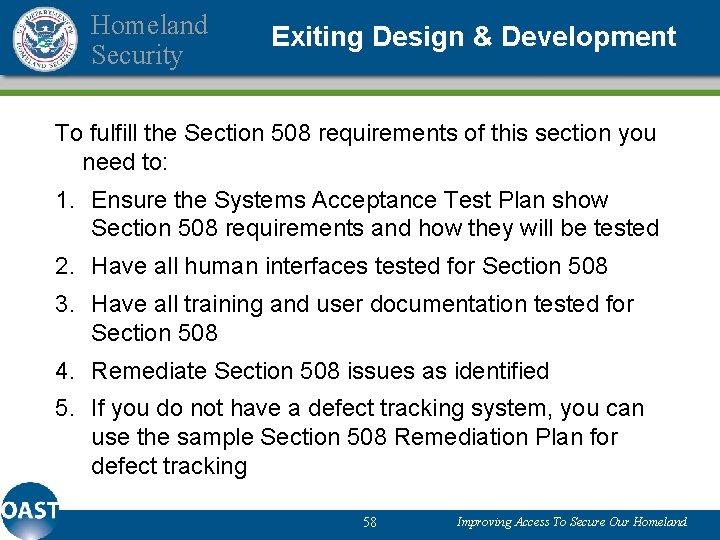 U.S. DEPARTMENT OF HOMELAND SECURITY

Homeland Security

Exiting Design & Development

To fulfill the Section 508 requirements of this section you need to:

1. Ensure the Systems Acceptance Test Plan show Section 508 requirements and how they will be tested
2. Have all human interfaces tested for Section 508
3. Have all training and user documentation tested for Section 508
4. Remediate Section 508 issues as identified
5. If you do not have a defect tracking system, you can use the sample Section 508 Remediation Plan for defect tracking

OAST

58

Improving Access To Secure Our Homeland